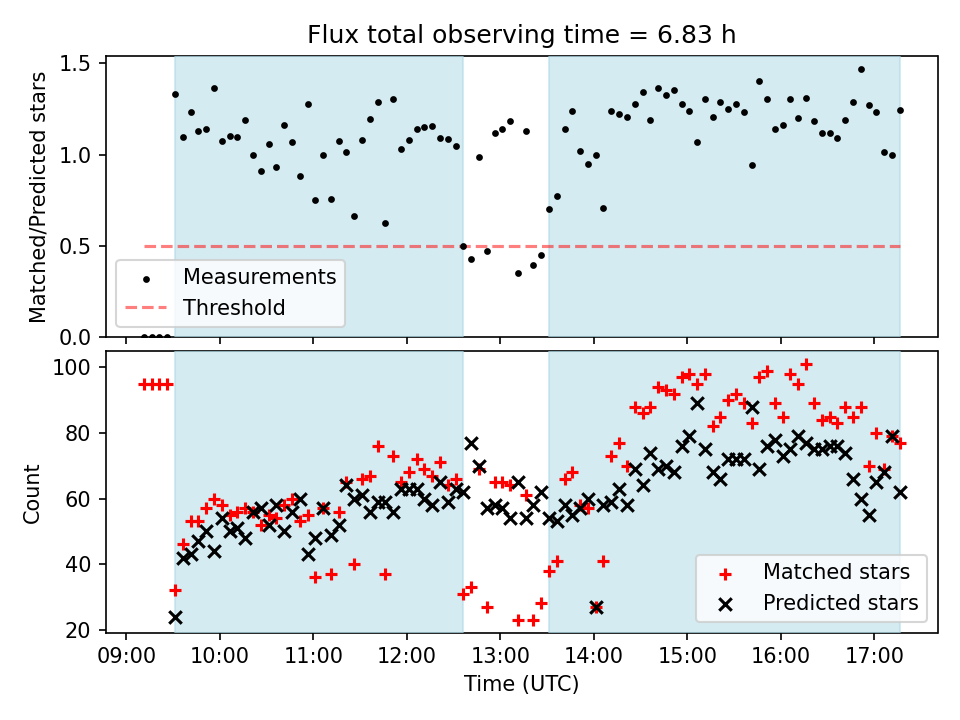 Flux total observing time = 6.83 h

Matched/Predicted stars

1.5
1.0
0.5
0.0

Measurements
Threshold

Count

100
80
60
40
20

Matched stars
Predicted stars

09:00 10:00 11:00 12:00 13:00 14:00 15:00 16:00 17:00

Time (UTC)